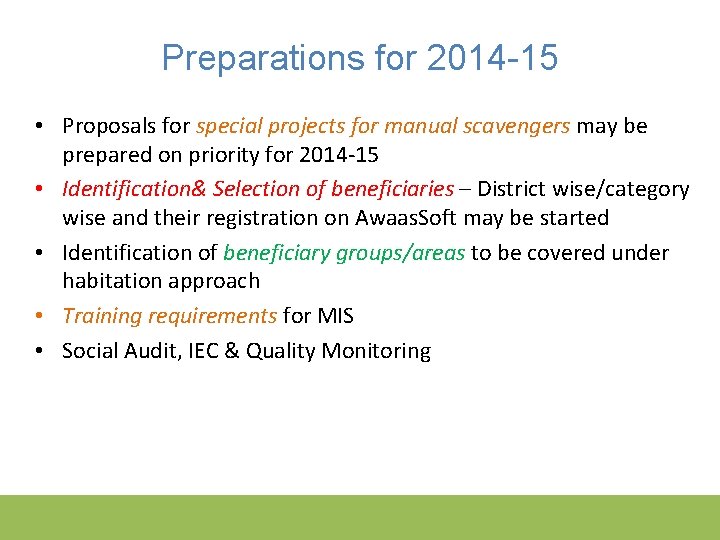 Preparations for 2014-15

• Proposals for special projects for manual scavengers may be prepared on priority for 2014-15
• Identification& Selection of beneficiaries – District wise/category wise and their registration on AwaasSoft may be started
• Identification of beneficiary groups/areas to be covered under habitation approach
• Training requirements for MIS
• Social Audit, IEC & Quality Monitoring